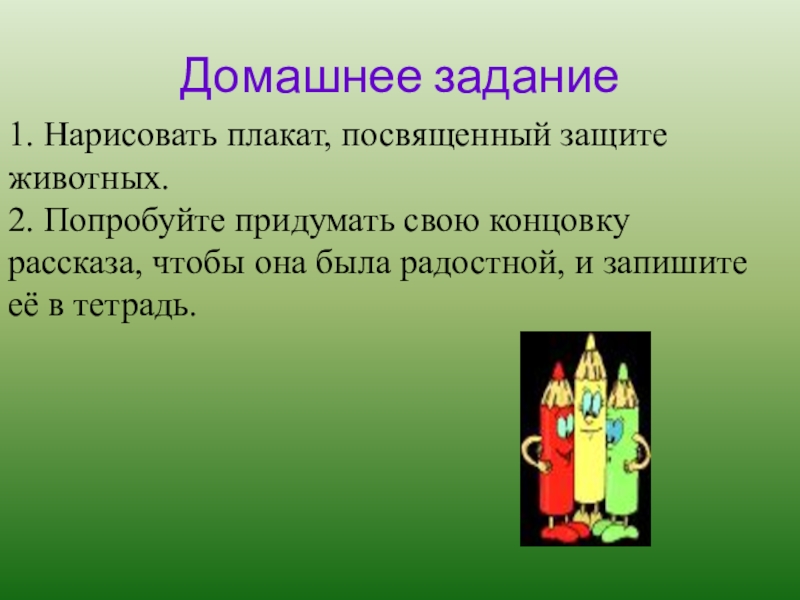 Домашнее задание

1. Нарисовать плакат, посвященный защите животных.
2. Попробуйте придумать свою концовку рассказа, чтобы она была радостной, и запишите её в тетрадь.